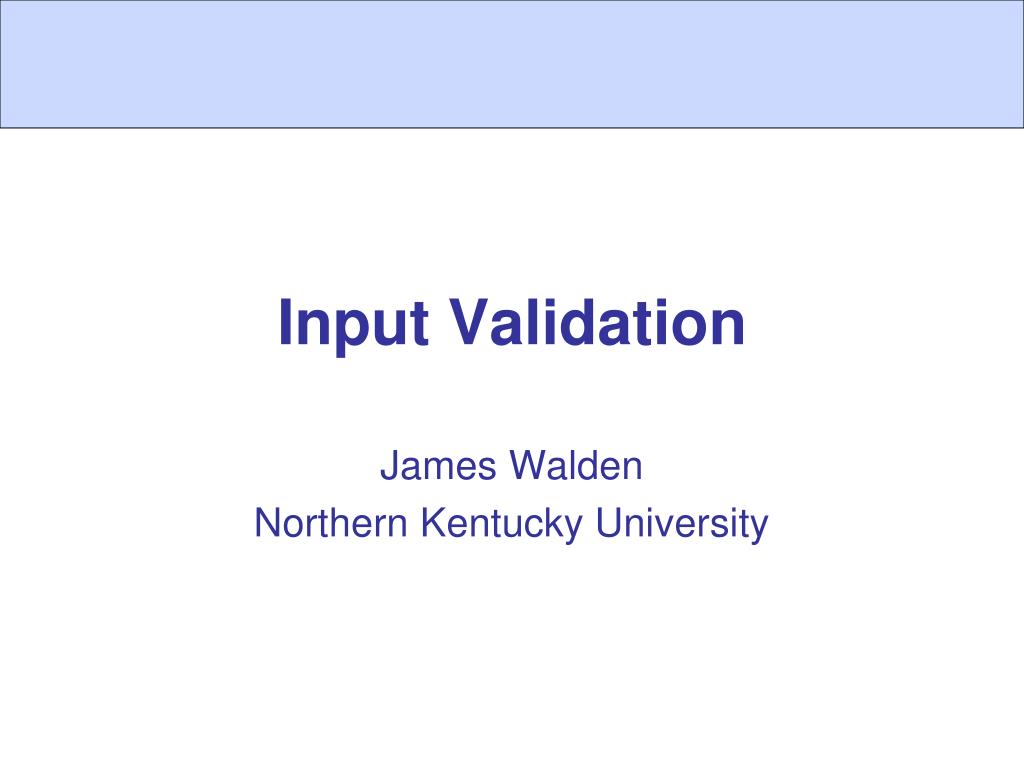 Input Validation

James Walden
Northern Kentucky University